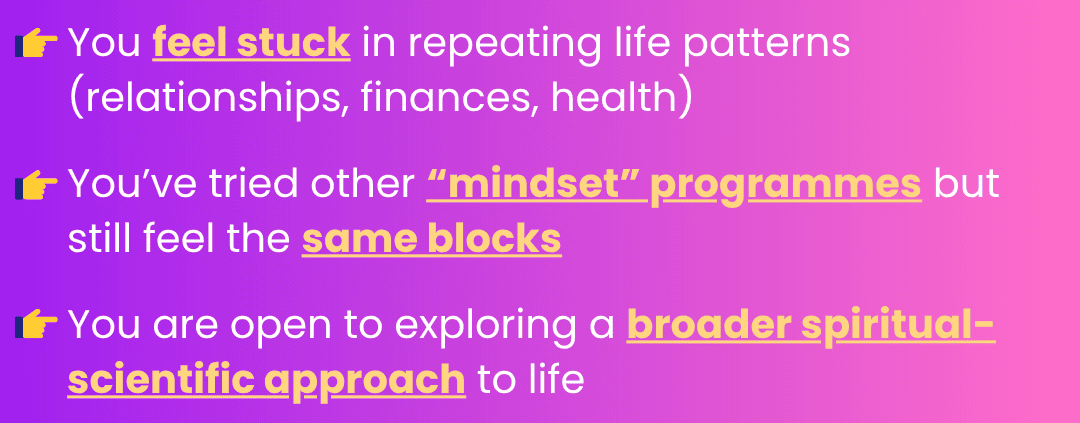 👉 You feel stuck in repeating life patterns (relationships, finances, health)

👉 You've tried other "mindset" programmes but still feel the same blocks

👉 You are open to exploring a broader spiritual-scientific approach to life